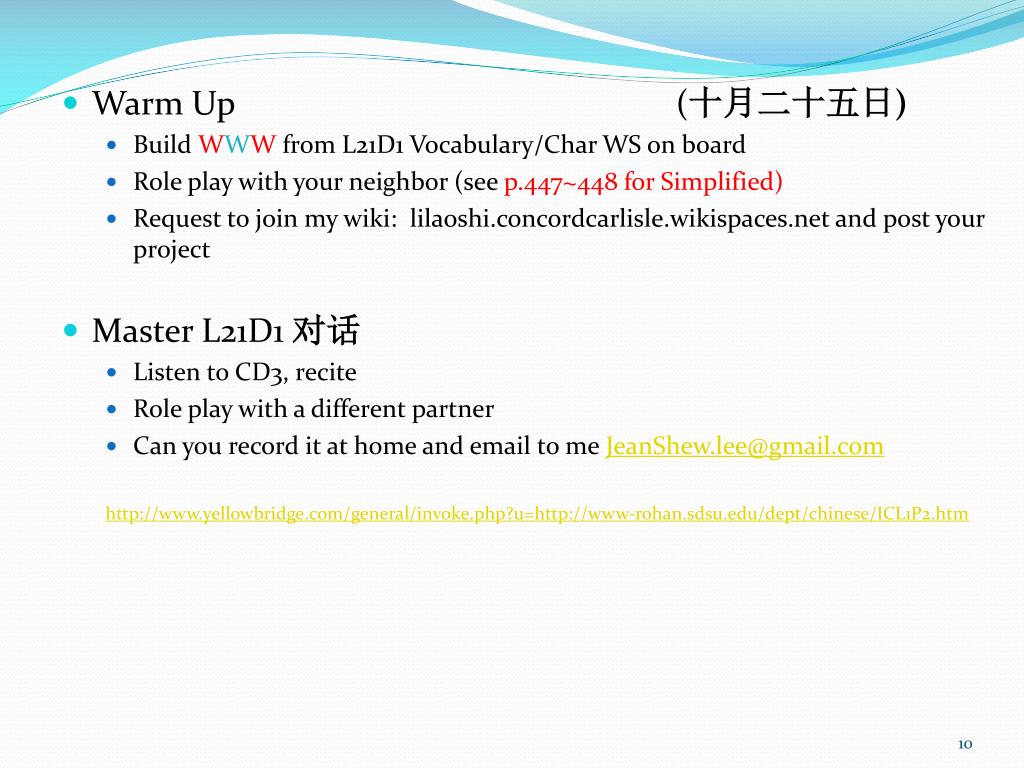 Warm Up (十月二十五日)

Build WWW from L21D1 Vocabulary/Char WS on board

Role play with your neighbor (see p.447~448 for Simplified)

Request to join my wiki: lilaoshi.concordcarlisle.wikispaces.net and post your project

Master L21D1 对话

Listen to CD3, recite

Role play with a different partner

Can you record it at home and email to me JeanShew.lee@gmail.com

http://www.yellowbridge.com/general/invoke.php?u=http://www-rohan.sdsu.edu/dept/chinese/ICL1P2.htm

10